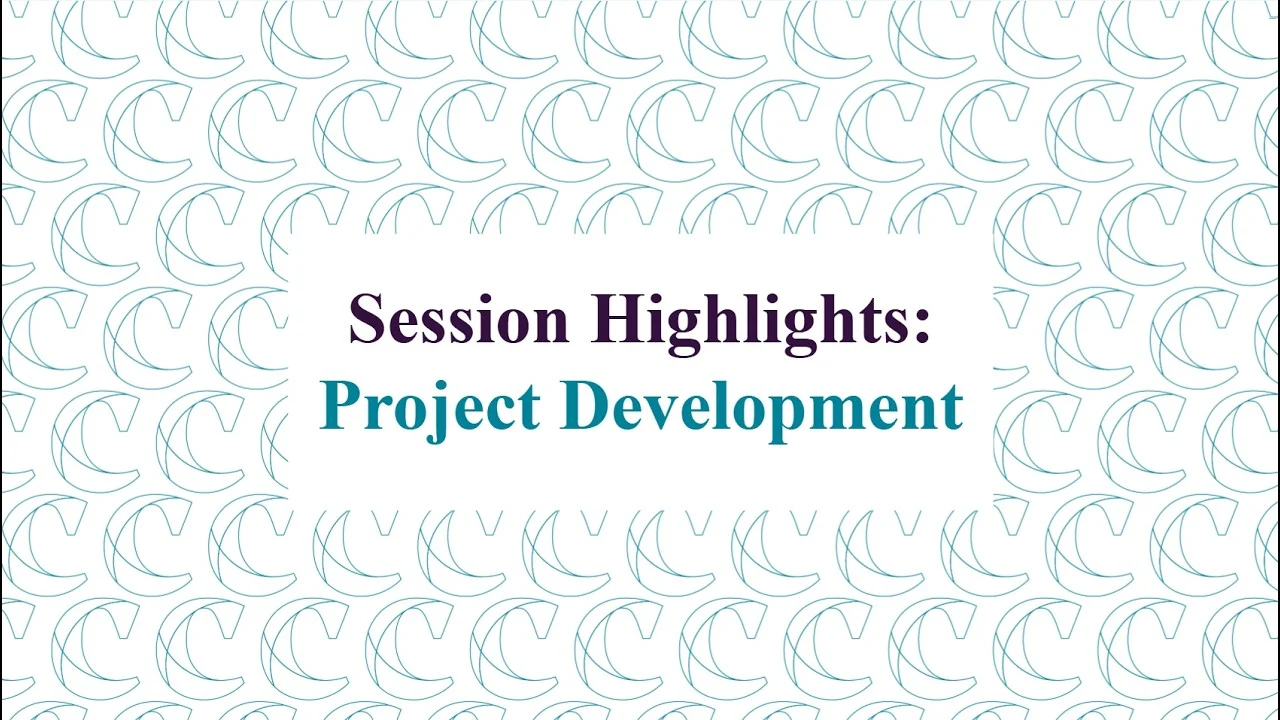 Session Highlights:
Project Development